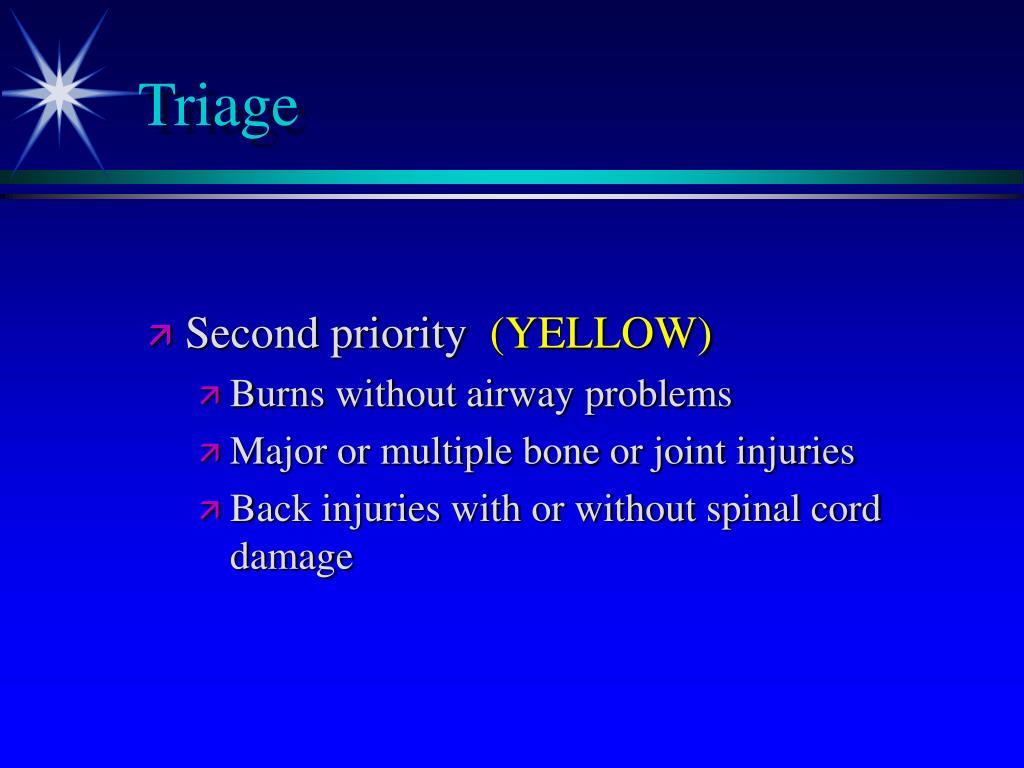 Triage

Second priority (YELLOW)

Burns without airway problems

Major or multiple bone or joint injuries

Back injuries with or without spinal cord damage